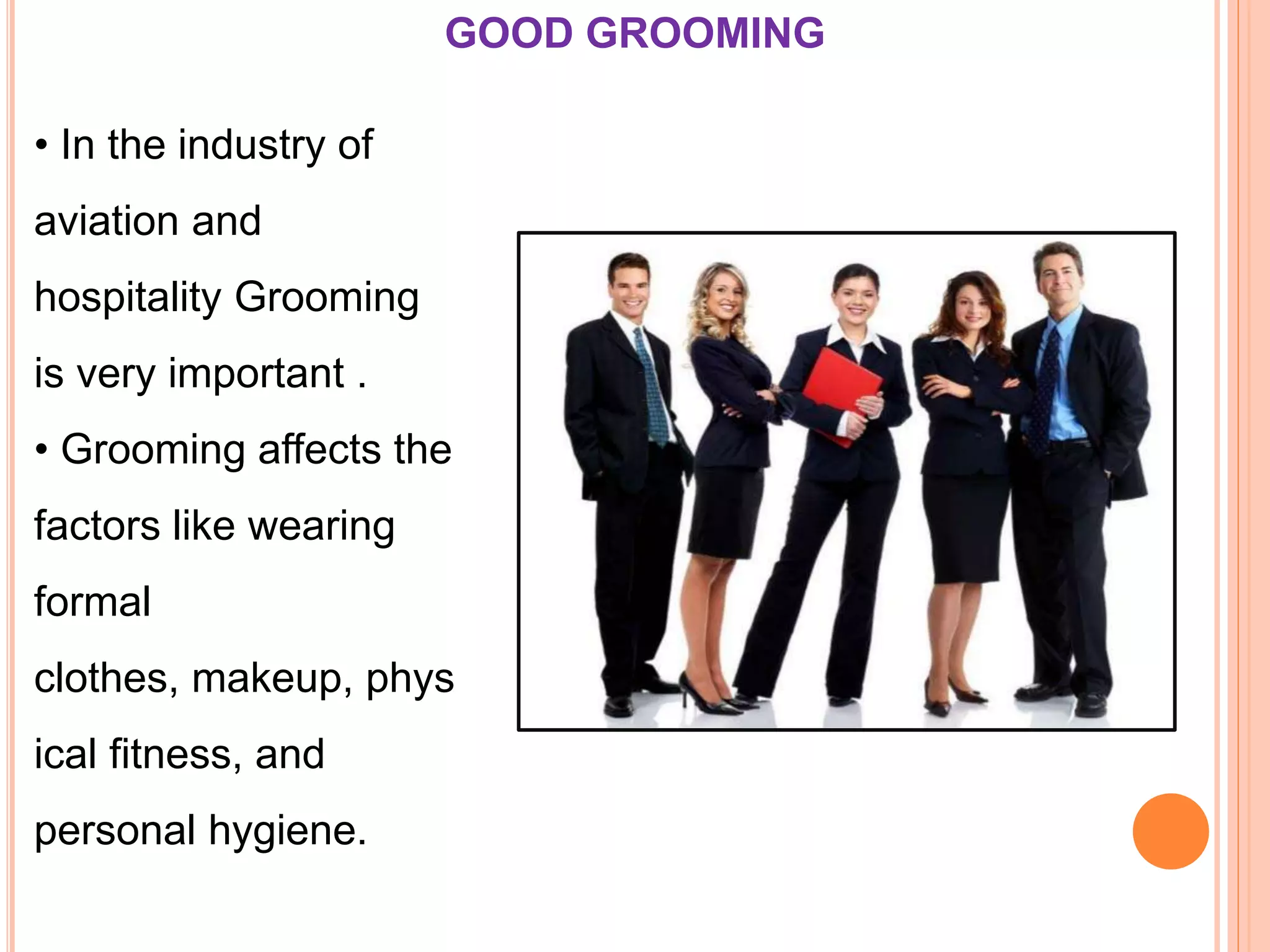 GOOD GROOMING

• In the industry of aviation and hospitality Grooming is very important .

• Grooming affects the factors like wearing formal clothes, makeup, phys ical fitness, and personal hygiene.